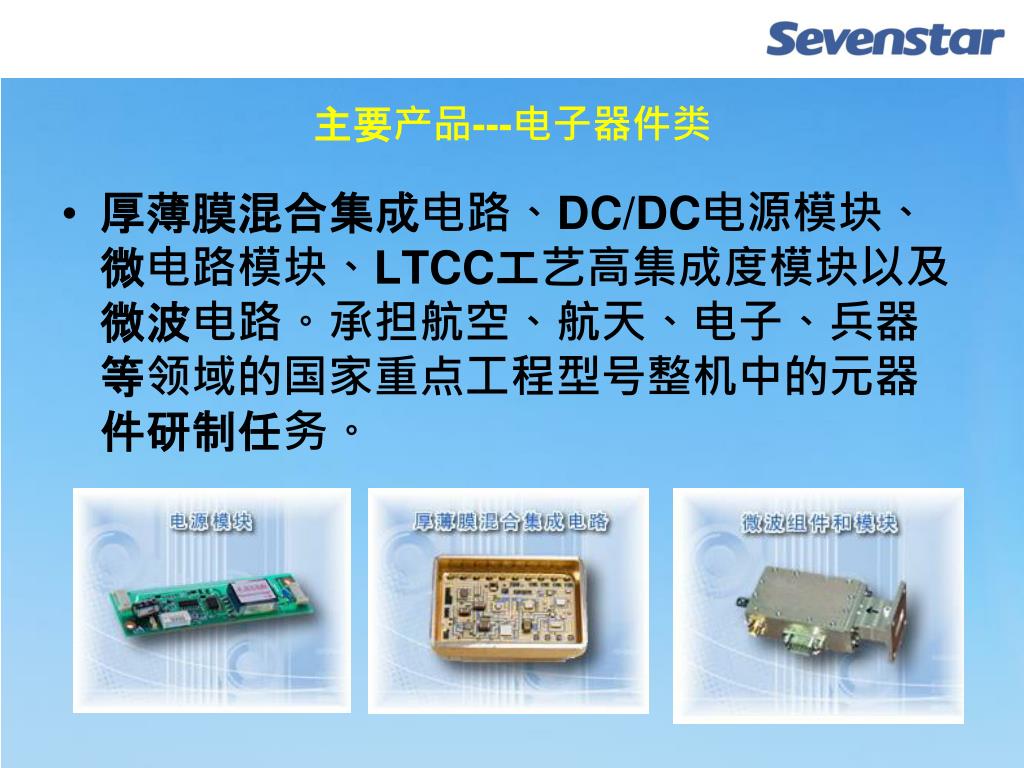 Sevenstar

主要产品---电子器件类

• 厚薄膜混合集成电路、DC/DC电源模块、微电路模块、LTCC工艺高集成度模块以及微波电路。承担航空、航天、电子、兵器等领域的国家重点工程型号整机中的元器件研制任务。

电源模块

厚薄膜混合集成电路

微波组件和模块